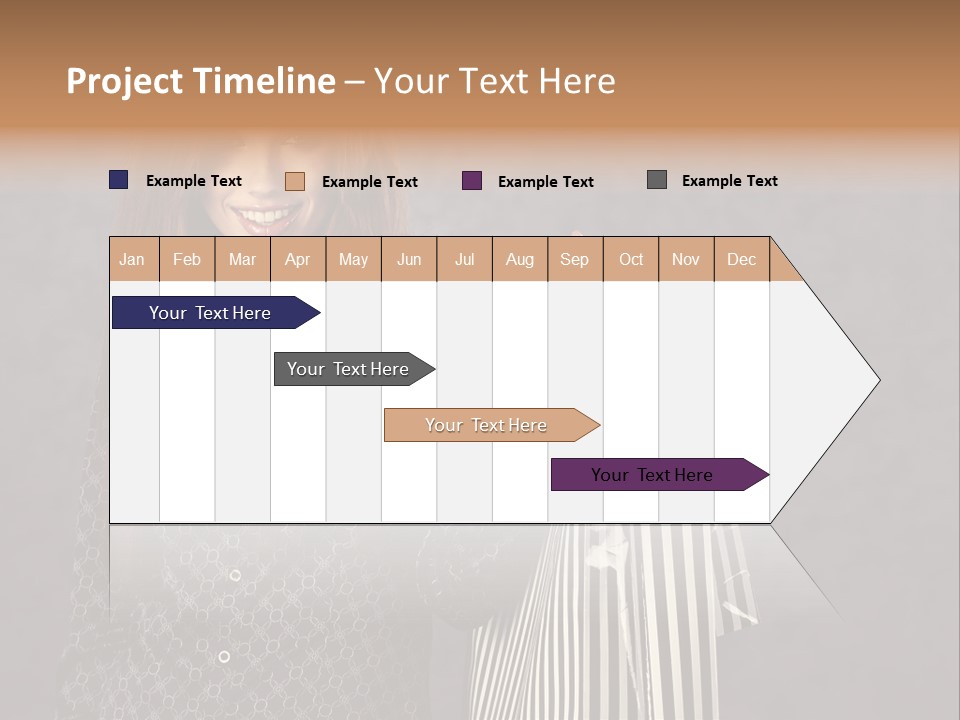 Project Timeline – Your Text Here

Example Text
Example Text
Example Text
Example Text

| Jan | Feb | Mar | Apr | May | Jun | Jul | Aug | Sep | Oct | Nov | Dec |
|---|---|---|---|---|---|---|---|---|---|---|---|

Your Text Here
Your Text Here
Your Text Here
Your Text Here